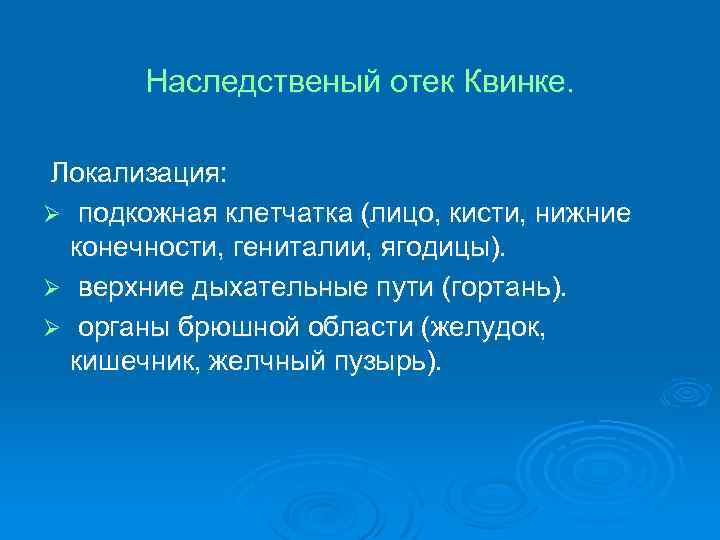 Наследственый отек Квинке.

Локализация:

➢ подкожная клетчатка (лицо, кисти, нижние конечности, гениталии, ягодицы).

➢ верхние дыхательные пути (гортань).

➢ органы брюшной области (желудок, кишечник, желчный пузырь).